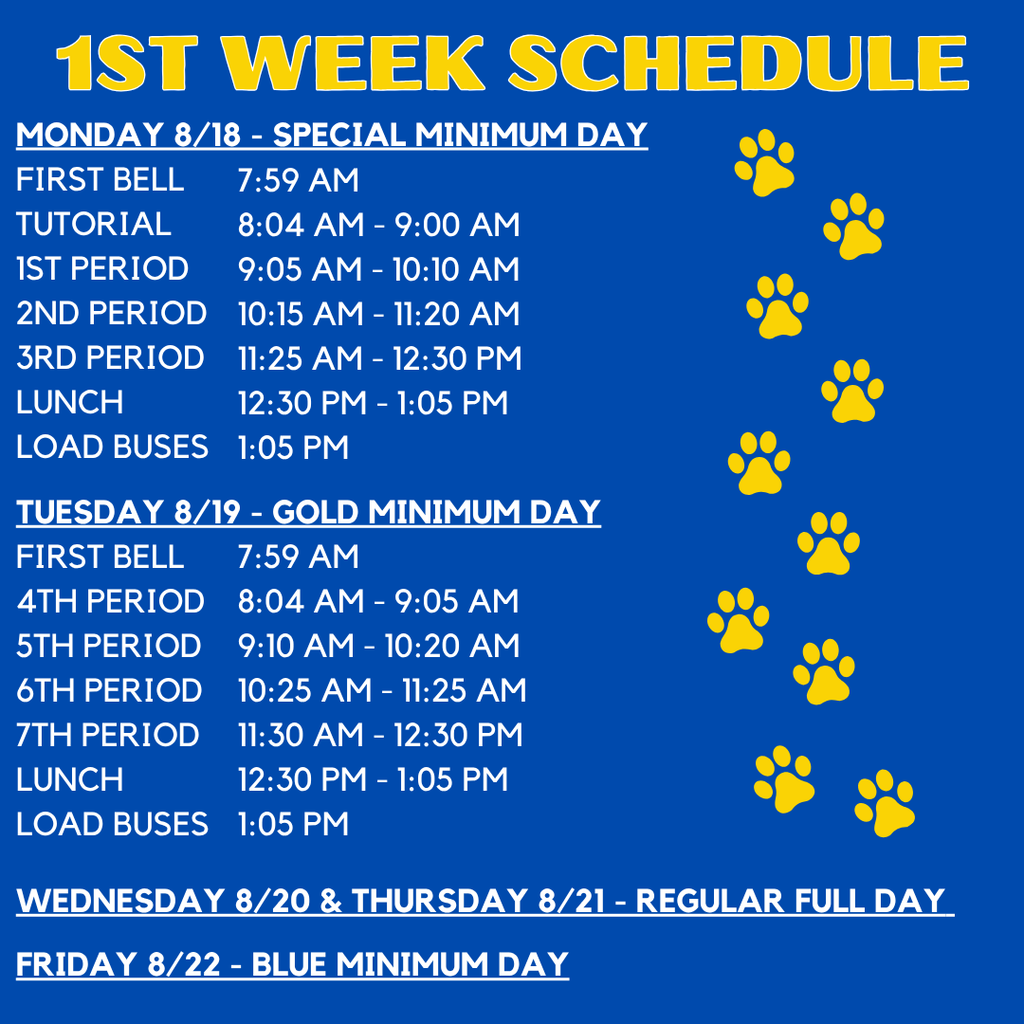 1ST WEEK SCHEDULE

MONDAY 8/18 - SPECIAL MINIMUM DAY

| | |
|---|---|
| FIRST BELL | 7:59 AM |
| TUTORIAL | 8:04 AM - 9:00 AM |
| 1ST PERIOD | 9:05 AM - 10:10 AM |
| 2ND PERIOD | 10:15 AM - 11:20 AM |
| 3RD PERIOD | 11:25 AM - 12:30 PM |
| LUNCH | 12:30 PM - 1:05 PM |
| LOAD BUSES | 1:05 PM |

TUESDAY 8/19 - GOLD MINIMUM DAY

| | |
|---|---|
| FIRST BELL | 7:59 AM |
| 4TH PERIOD | 8:04 AM - 9:05 AM |
| 5TH PERIOD | 9:10 AM - 10:20 AM |
| 6TH PERIOD | 10:25 AM - 11:25 AM |
| 7TH PERIOD | 11:30 AM - 12:30 PM |
| LUNCH | 12:30 PM - 1:05 PM |
| LOAD BUSES | 1:05 PM |

WEDNESDAY 8/20 & THURSDAY 8/21 - REGULAR FULL DAY

FRIDAY 8/22 - BLUE MINIMUM DAY